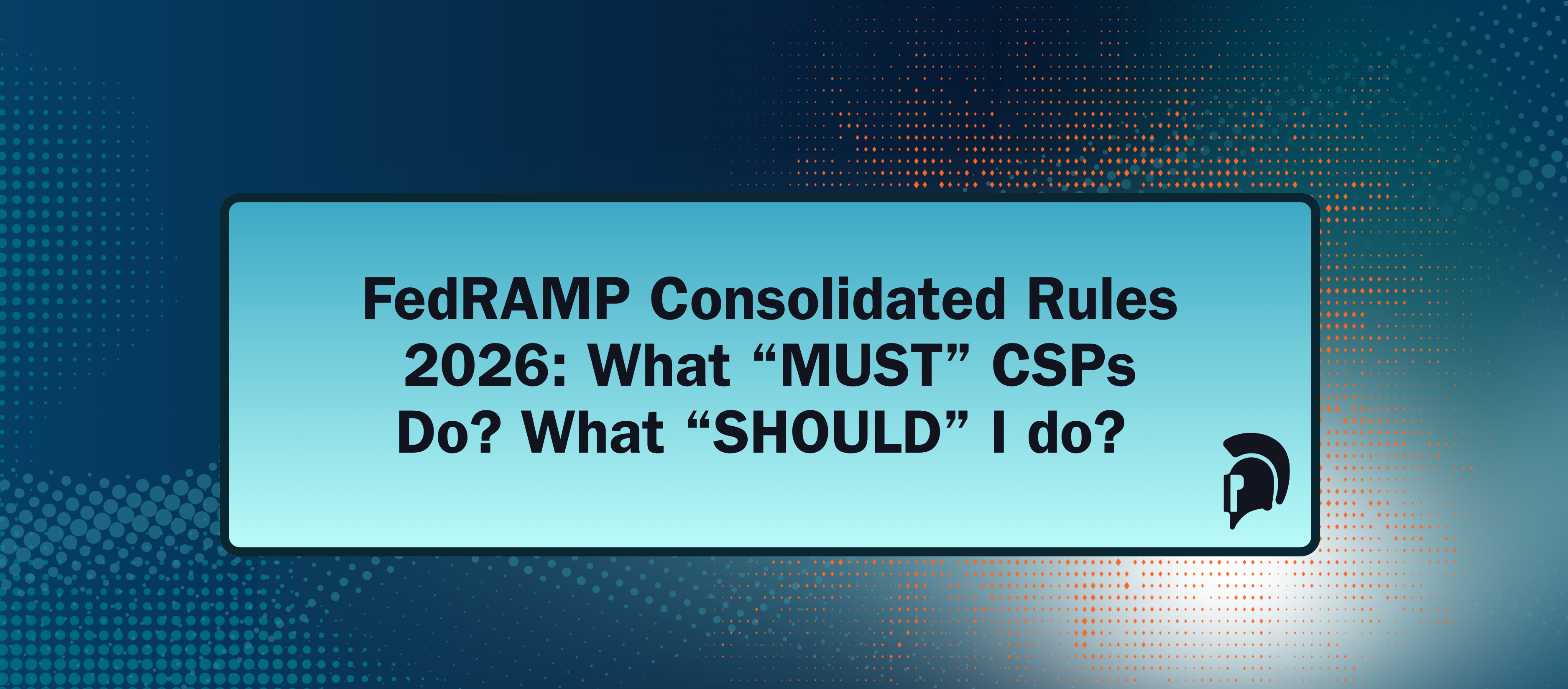 FedRAMP Consolidated Rules 2026: What “MUST” CSPs Do? What “SHOULD” I do?